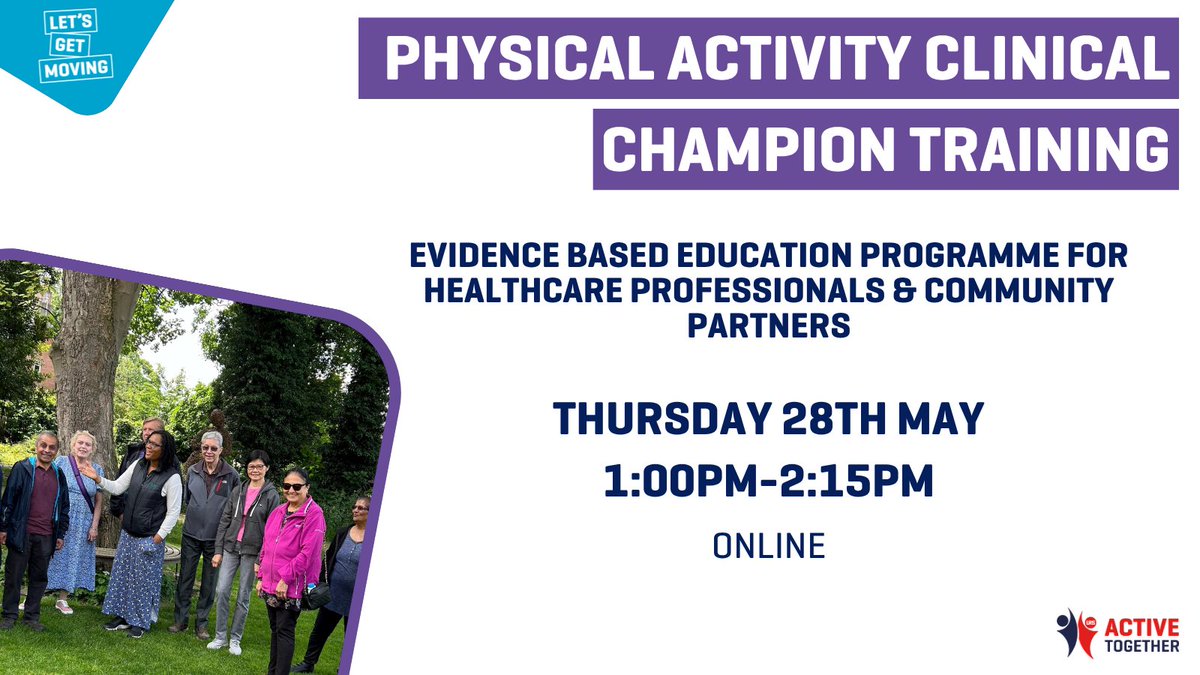 LET'S GET MOVING

PHYSICAL ACTIVITY CLINICAL CHAMPION TRAINING

EVIDENCE BASED EDUCATION PROGRAMME FOR HEALTHCARE PROFESSIONALS & COMMUNITY PARTNERS

THURSDAY 28TH MAY

1:00PM-2:15PM

ONLINE

ACTIVE TOGETHER